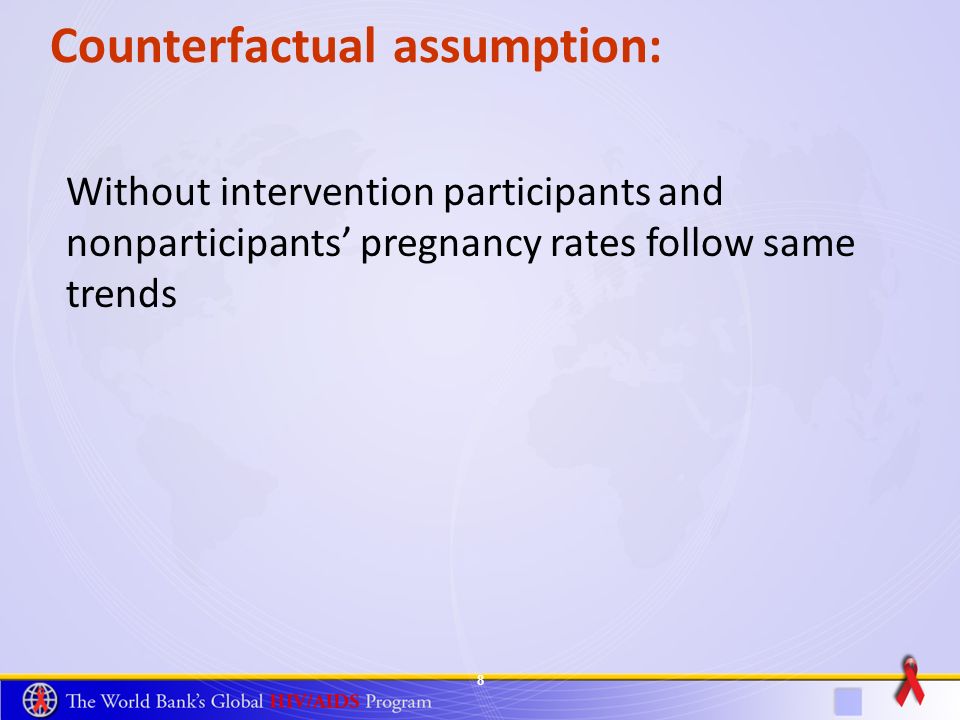 Counterfactual assumption:

Without intervention participants and nonparticipants' pregnancy rates follow same trends

8

The World Bank's Global HIV/AIDS Program